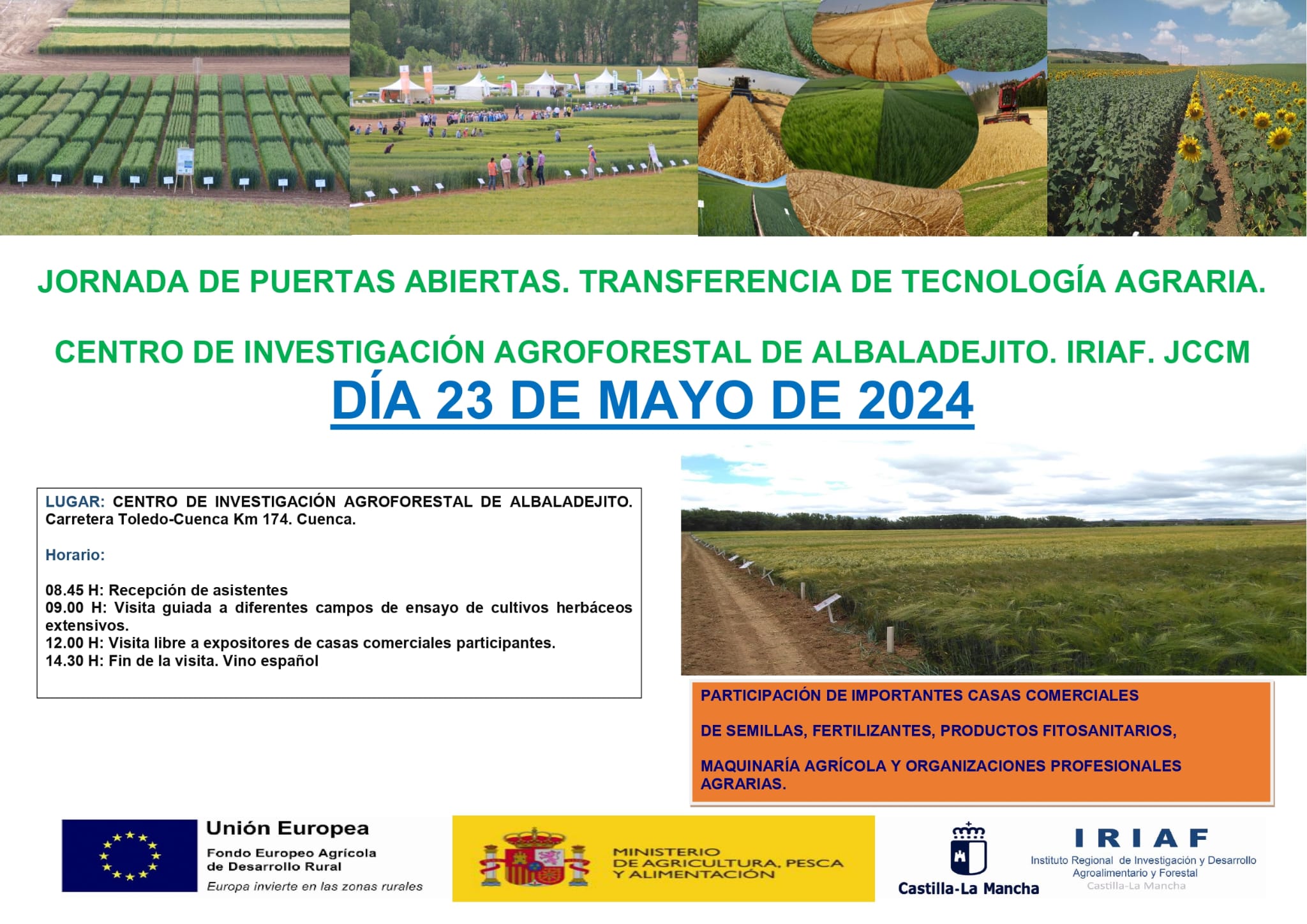 JORNADA DE PUERTAS ABIERTAS. TRANSFERENCIA DE TECNOLOGÍA AGRARIA.

CENTRO DE INVESTIGACIÓN AGROFORESTAL DE ALBALADEJITO. IRIAF. JCCM

DÍA 23 DE MAYO DE 2024

LUGAR: CENTRO DE INVESTIGACIÓN AGROFORESTAL DE ALBALADEJITO. Carretera Toledo-Cuenca Km 174. Cuenca.

Horario:

08.45 H: Recepción de asistentes
09.00 H: Visita guiada a diferentes campos de ensayo de cultivos herbáceos extensivos.
12.00 H: Visita libre a expositores de casas comerciales participantes.
14.30 H: Fin de la visita. Vino español

PARTICIPACIÓN DE IMPORTANTES CASAS COMERCIALES

DE SEMILLAS, FERTILIZANTES, PRODUCTOS FITOSANITARIOS,

MAQUINARÍA AGRÍCOLA Y ORGANIZACIONES PROFESIONALES AGRARIAS.

Unión Europea
Fondo Europeo Agrícola de Desarrollo Rural
Europa invierte en las zonas rurales

MINISTERIO DE AGRICULTURA, PESCA Y ALIMENTACIÓN

Castilla-La Mancha

IRIAF
Instituto Regional de Investigación y Desarrollo Agroalimentario y Forestal
Castilla-La Mancha